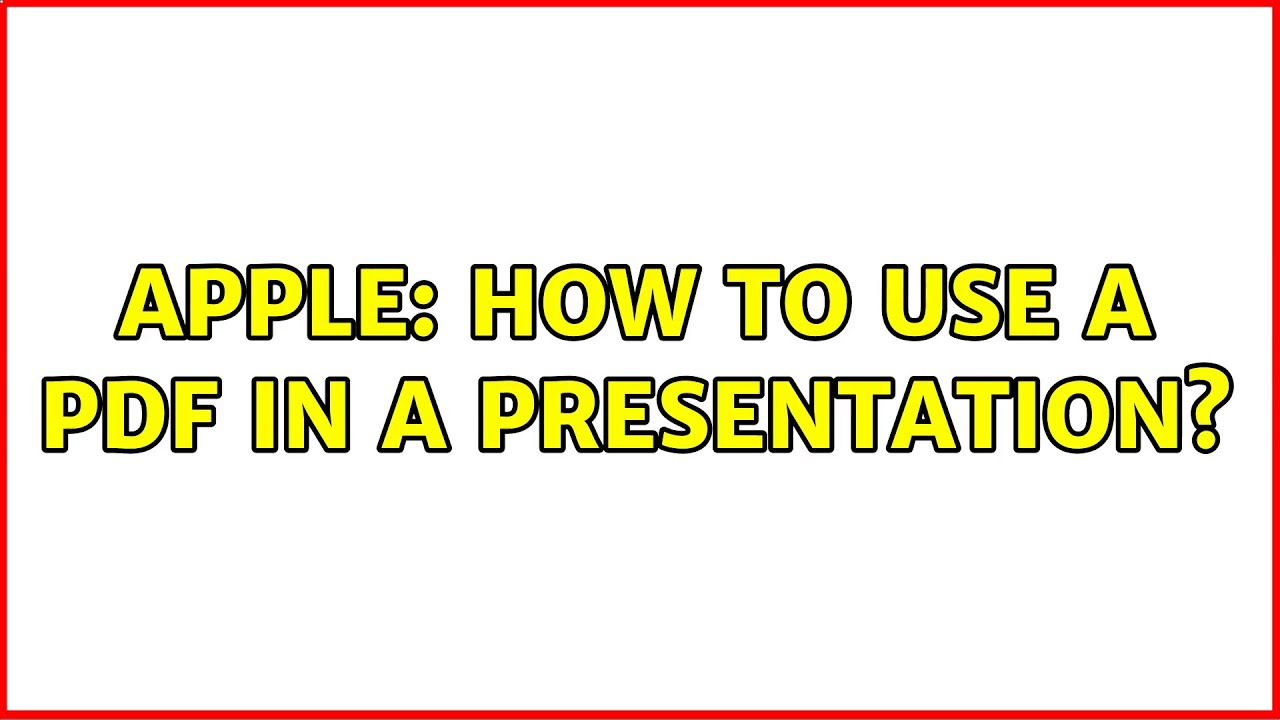 APPLE: HOW TO USE A PDF IN A PRESENTATION?